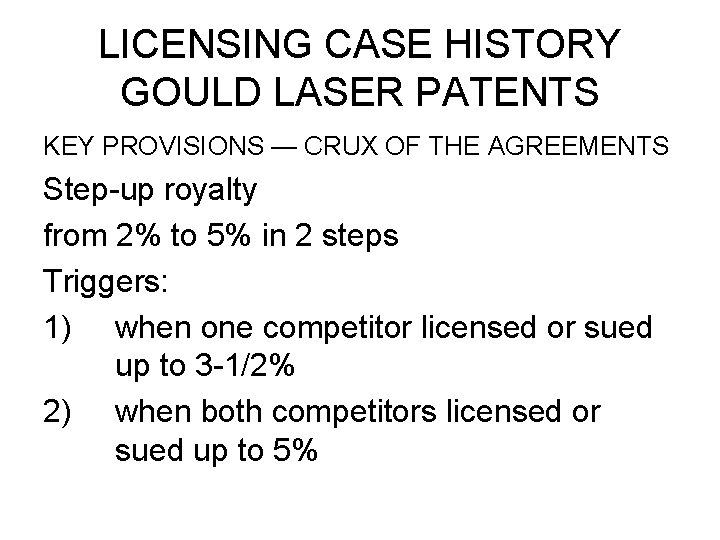 LICENSING CASE HISTORY
GOULD LASER PATENTS

KEY PROVISIONS — CRUX OF THE AGREEMENTS

Step-up royalty

from 2% to 5% in 2 steps

Triggers:

1) when one competitor licensed or sued up to 3-1/2%

2) when both competitors licensed or sued up to 5%